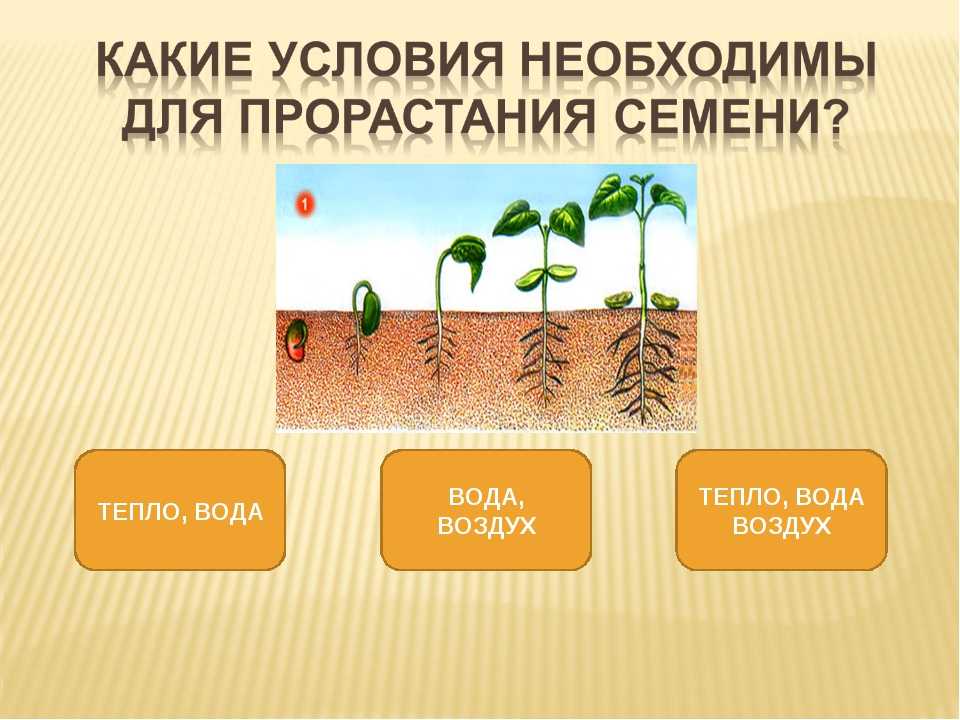 КАКИЕ УСЛОВИЯ НЕОБХОДИМЫ ДЛЯ ПРОРАСТАНИЯ СЕМЕНИ?

1

ТЕПЛО, ВОДА

ВОДА, ВОЗДУХ

ТЕПЛО, ВОДА ВОЗДУХ